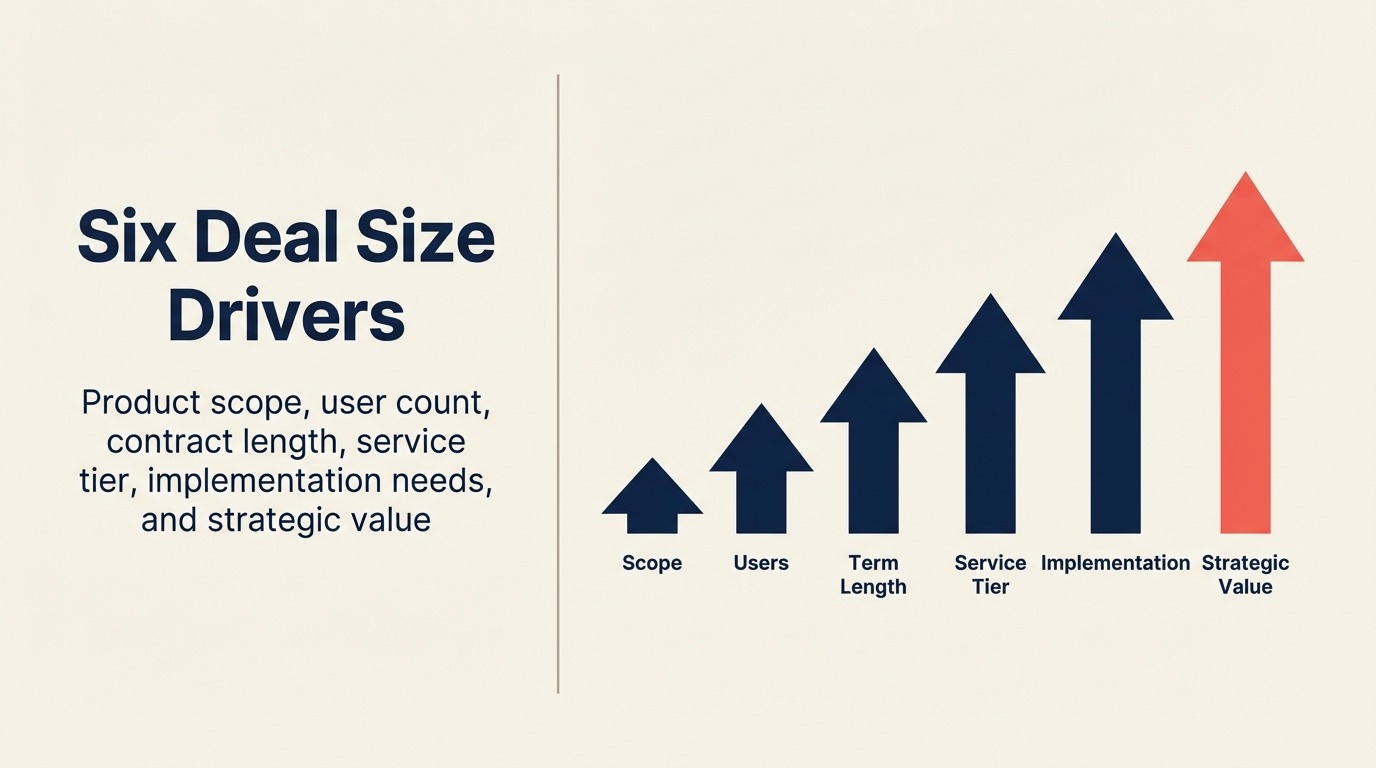 Six Deal Size Drivers

Product scope, user count, contract length, service tier, implementation needs, and strategic value

Scope
Users
Term Length
Service Tier
Implementation
Strategic Value